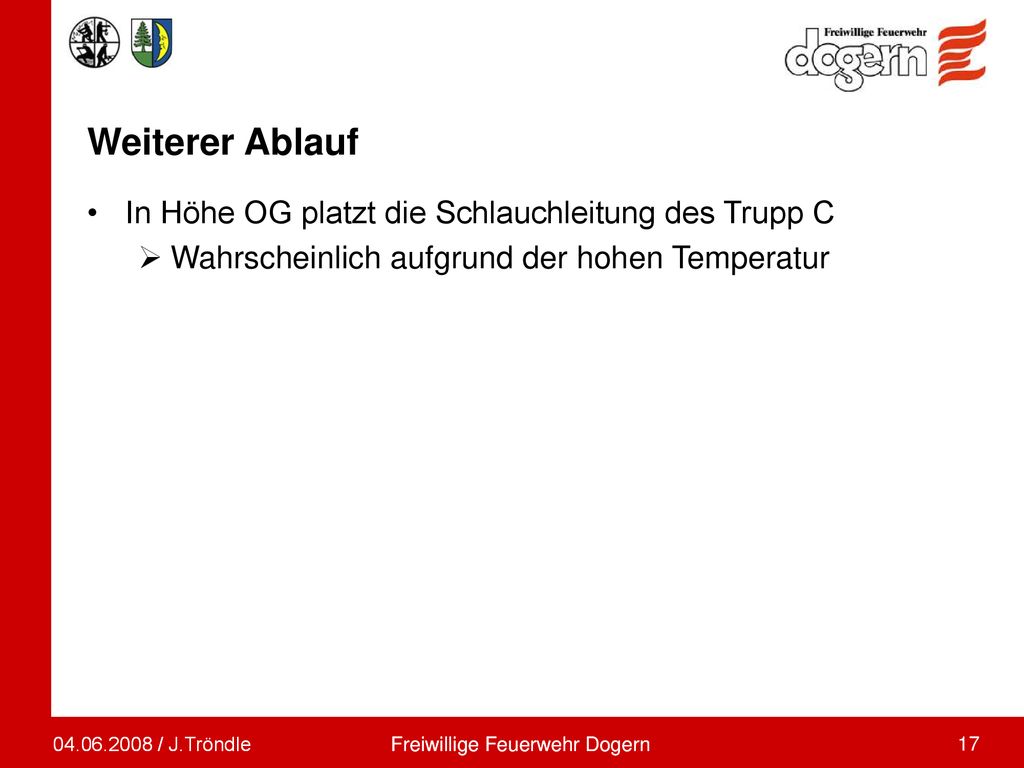 Freiwillige Feuerwehr
dogern

Weiterer Ablauf

• In Höhe OG platzt die Schlauchleitung des Trupp C
➢ Wahrscheinlich aufgrund der hohen Temperatur

04.06.2008 / J.Tröndle

Freiwillige Feuerwehr Dogern

17